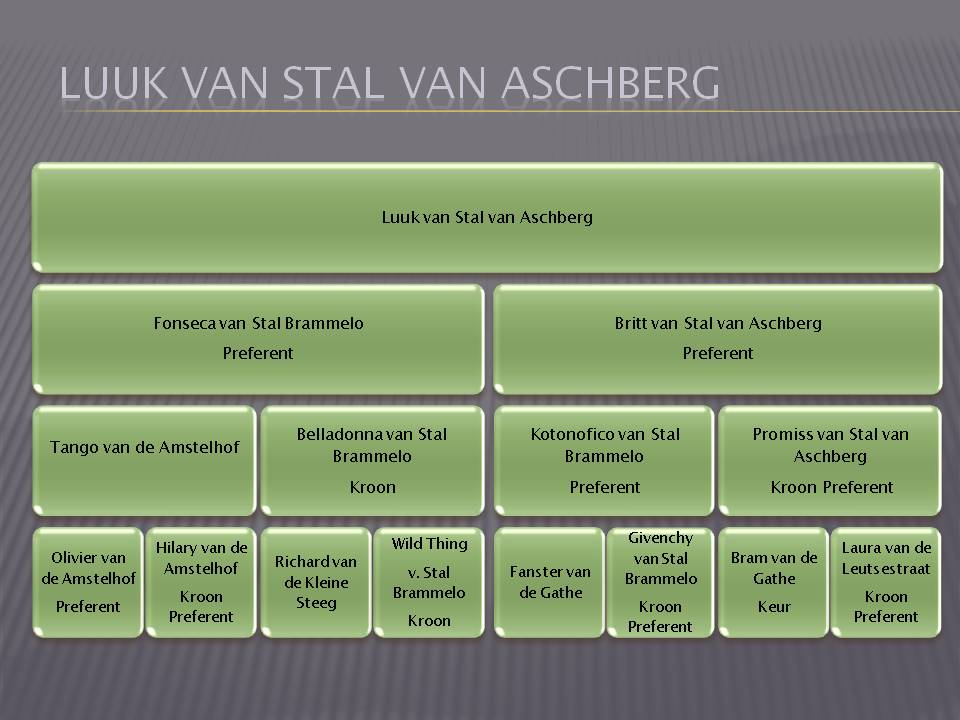 LUUK VAN STAL VAN ASCHBERG

Luuk van Stal van Aschberg

Fonseca van Stal Brammelo
Preferent

Britt van Stal van Aschberg
Preferent

Tango van de Amstelhof

Belladonna van Stal Brammelo
Kroon

Kotonofico van Stal Brammelo
Preferent

Promiss van Stal van Aschberg
Kroon Preferent

Olivier van de Amstelhof
Preferent

Hilary van de Amstelhof
Kroon Preferent

Richard van de Kleine Steeg

Wild Thing
v. Stal Brammelo
Kroon

Fanster van de Gathe

Givenchy van Stal Brammelo
Kroon Preferent

Bram van de Gathe
Keur

Laura van de Leutsestraat
Kroon Preferent